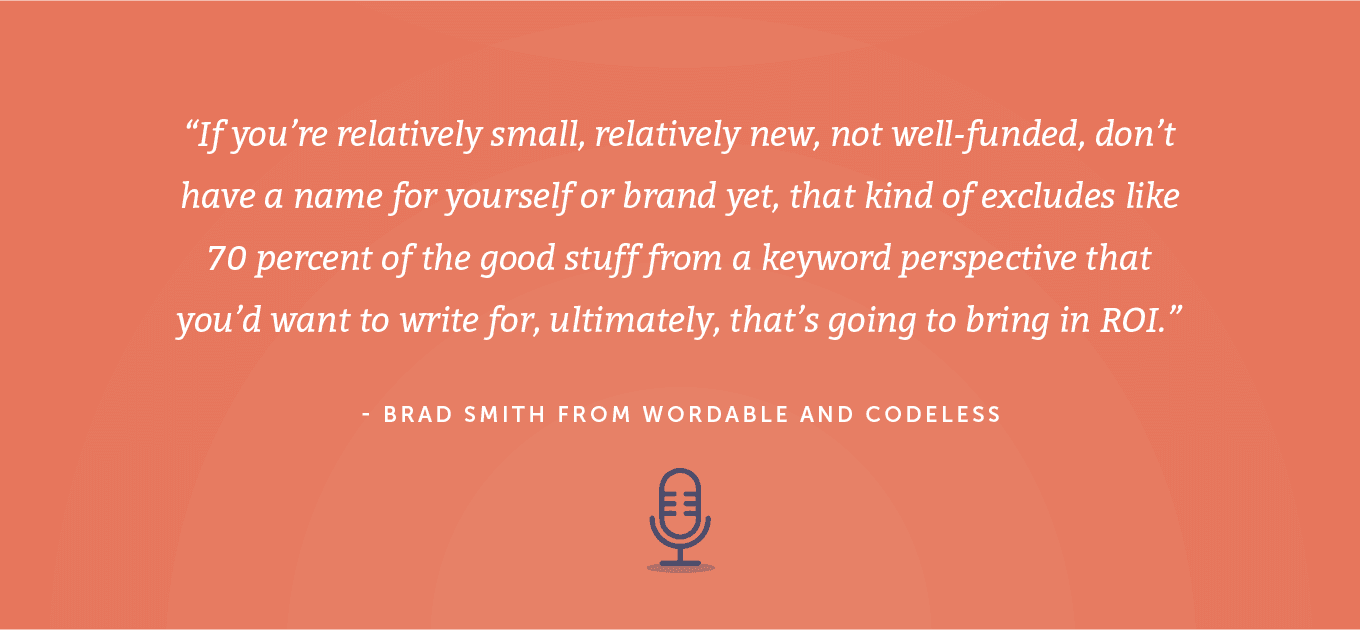 “If you’re relatively small, relatively new, not well-funded, don’t have a name for yourself or brand yet, that kind of excludes like 70 percent of the good stuff from a keyword perspective that you’d want to write for, ultimately, that’s going to bring in ROI.”

- BRAD SMITH FROM WORDABLE AND CODELESS